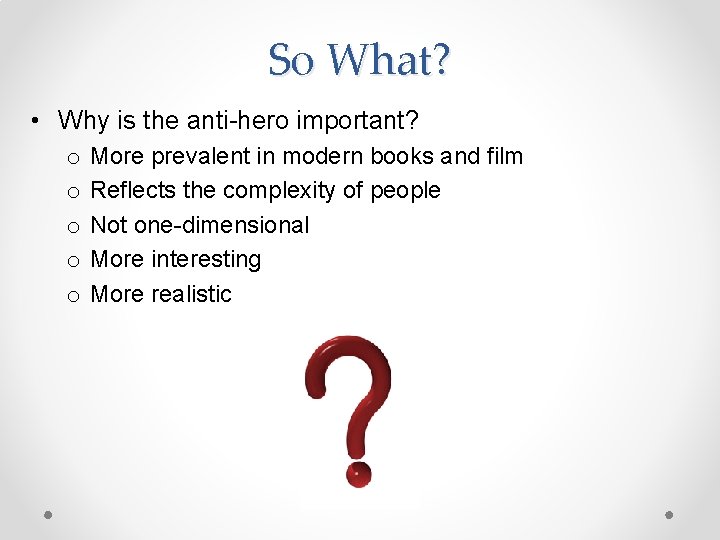 So What?

• Why is the anti-hero important?
  o More prevalent in modern books and film
  o Reflects the complexity of people
  o Not one-dimensional
  o More interesting
  o More realistic